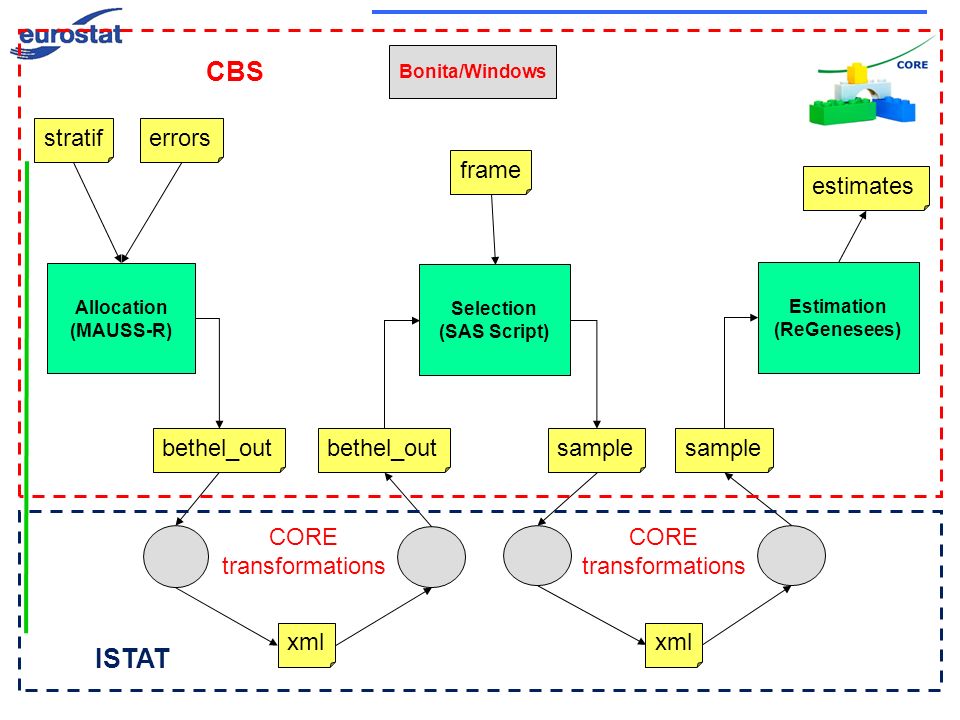 eurostat

CBS

Bonita/Windows

CORE

stratif

errors

frame

estimates

Allocation
(MAUSS-R)

Selection
(SAS Script)

Estimation
(ReGenesees)

bethel_out

bethel_out

sample

sample

CORE
transformations

CORE
transformations

xml

xml

ISTAT